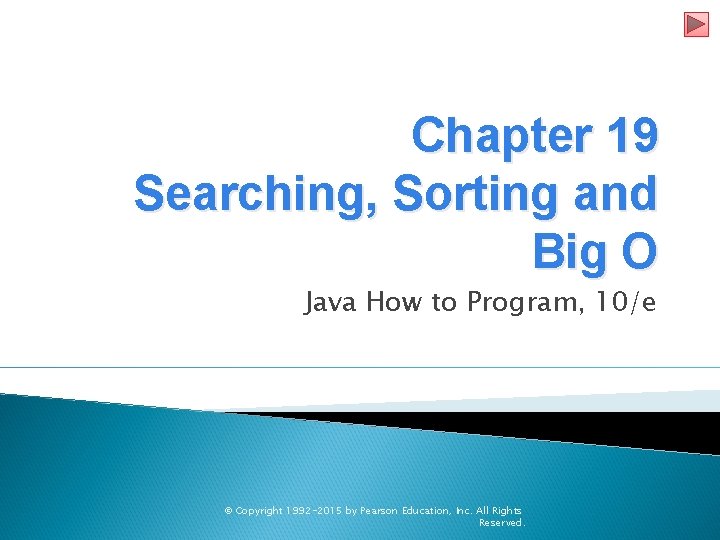 Chapter 19
Searching, Sorting and Big O

Java How to Program, 10/e

© Copyright 1992-2015 by Pearson Education, Inc. All Rights Reserved.